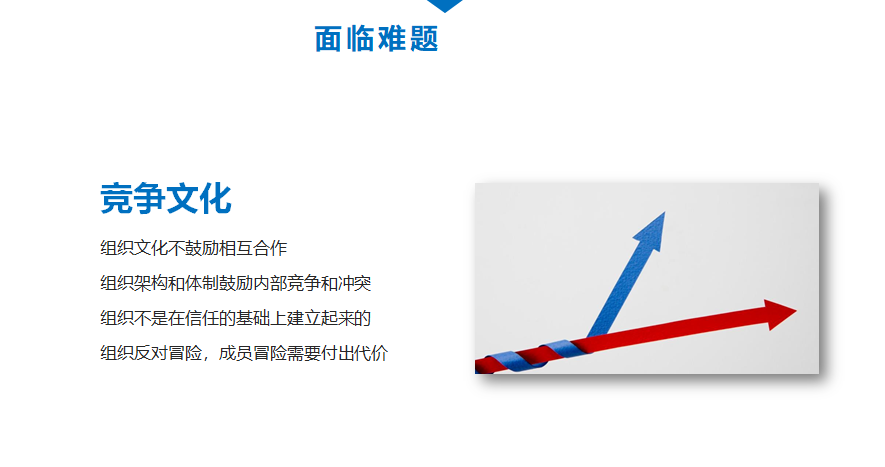 面临难题

竞争文化

组织文化不鼓励相互合作

组织架构和体制鼓励内部竞争和冲突

组织不是在信任的基础上建立起来的

组织反对冒险，成员冒险需要付出代价